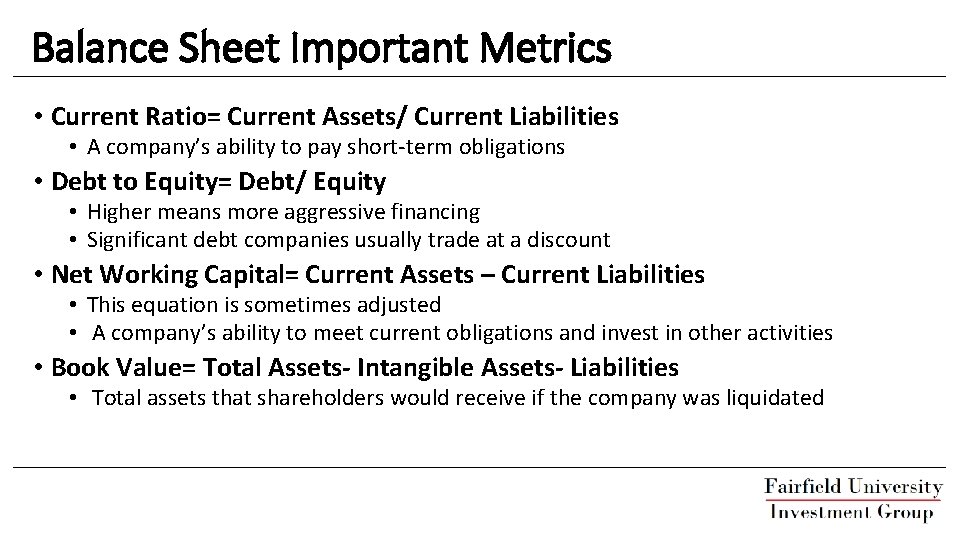 Balance Sheet Important Metrics

• Current Ratio= Current Assets/ Current Liabilities
  • A company's ability to pay short-term obligations
• Debt to Equity= Debt/ Equity
  • Higher means more aggressive financing
  • Significant debt companies usually trade at a discount
• Net Working Capital= Current Assets – Current Liabilities
  • This equation is sometimes adjusted
  • A company's ability to meet current obligations and invest in other activities
• Book Value= Total Assets- Intangible Assets- Liabilities
  • Total assets that shareholders would receive if the company was liquidated

Fairfield University
Investment Group